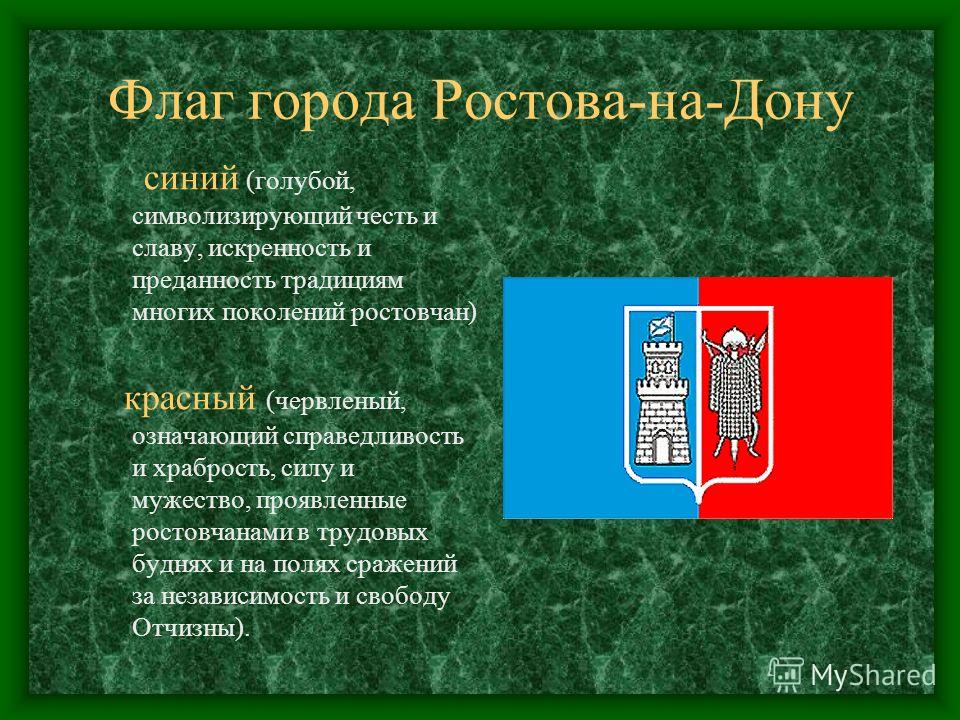 Флаг города Ростова-на-Дону

синий (голубой, символизирующий честь и славу, искренность и преданность традициям многих поколений ростовчан)

красный (червленый, означающий справедливость и храбрость, силу и мужество, проявленные ростовчанами в трудовых буднях и на полях сражений за независимость и свободу Отчизны).

MyShared